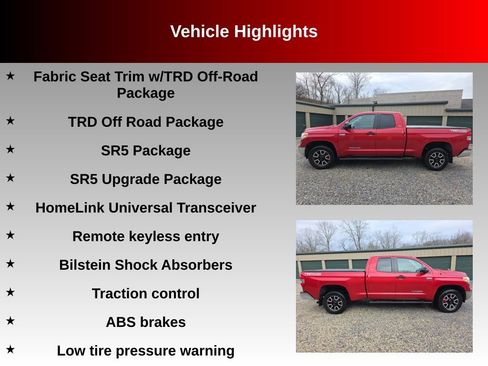 Vehicle Highlights

★ Fabric Seat Trim w/TRD Off-Road Package

★ TRD Off Road Package

★ SR5 Package

★ SR5 Upgrade Package

★ HomeLink Universal Transceiver

★ Remote keyless entry

★ Bilstein Shock Absorbers

★ Traction control

★ ABS brakes

★ Low tire pressure warning